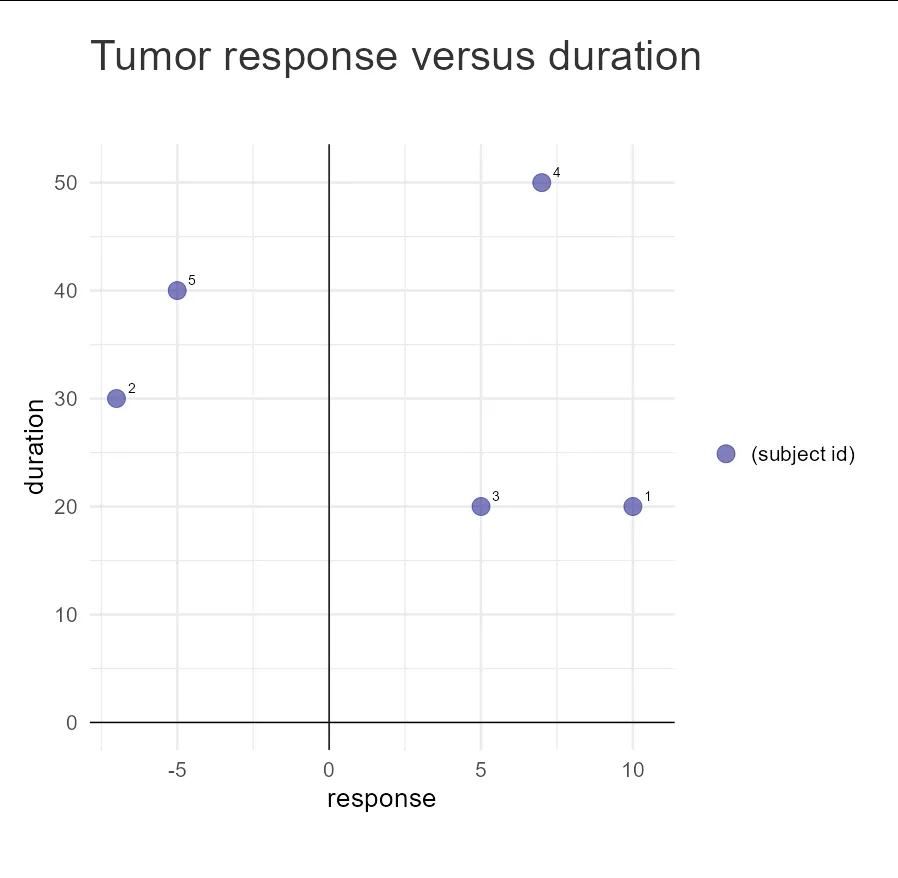 Tumor response versus duration

duration

50
40
30
20
10
0

4
5
2
3
1

-5
0
5
10

response

(subject id)